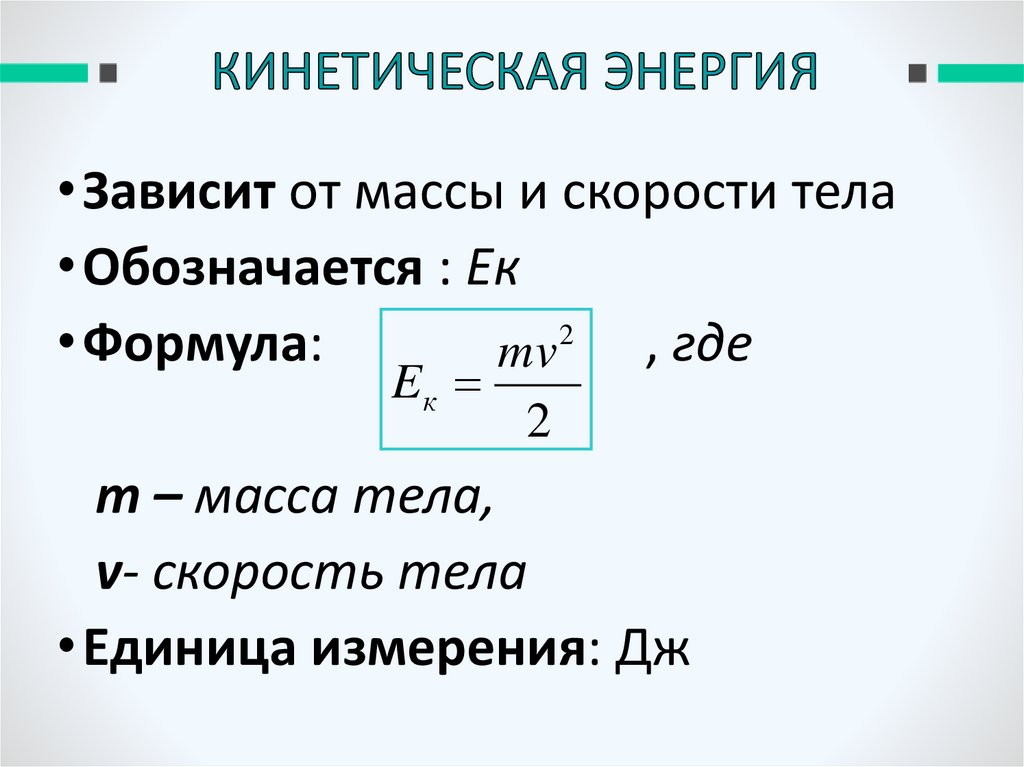 КИНЕТИЧЕСКАЯ ЭНЕРГИЯ

• Зависит от массы и скорости тела

• Обозначается : Ек

• Формула: $E_к = \frac{mv^2}{2}$ , где

m – масса тела,

v- скорость тела

• Единица измерения: Дж